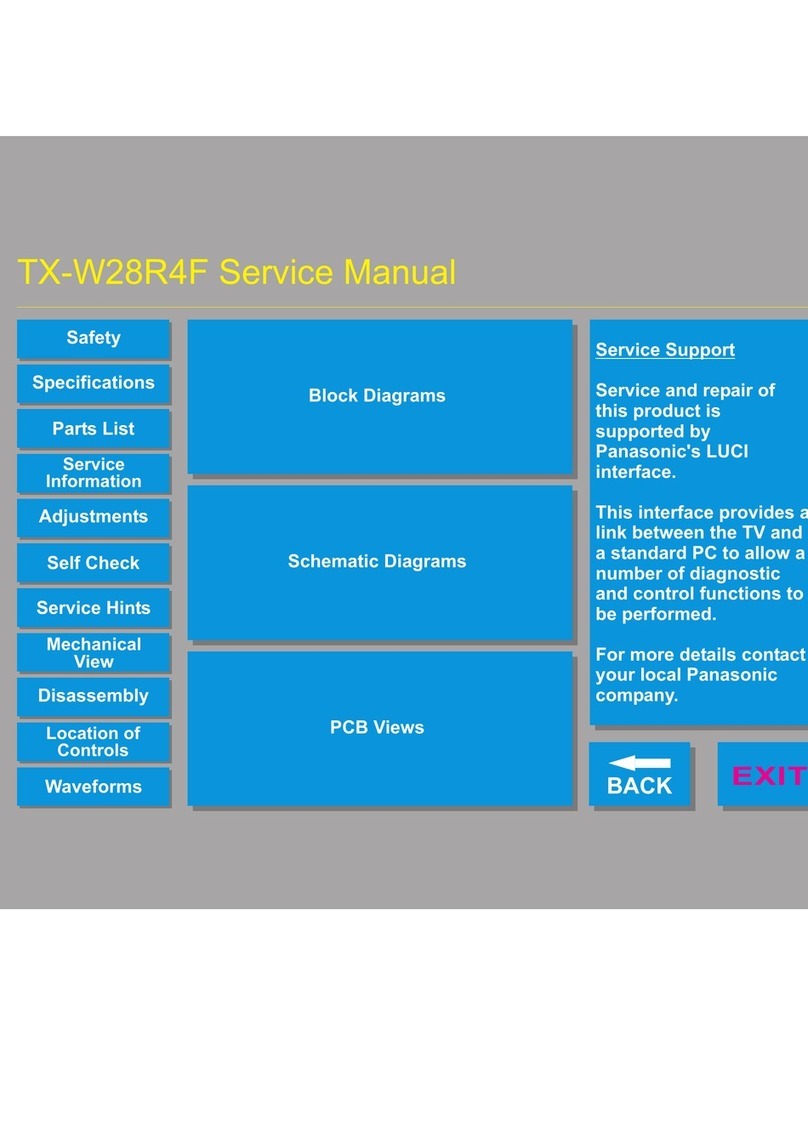 TX-W28R4F Service Manual

Safety

Specifications

Parts List

Service Information

Adjustments

Self Check

Service Hints

Mechanical View

Disassembly

Location of Controls

Waveforms

Block Diagrams

Schematic Diagrams

PCB Views

Service Support

Service and repair of this product is supported by Panasonic's LUCI interface.

This interface provides a link between the TV and a standard PC to allow a number of diagnostic and control functions to be performed.

For more details contact your local Panasonic company.

BACK

EXIT